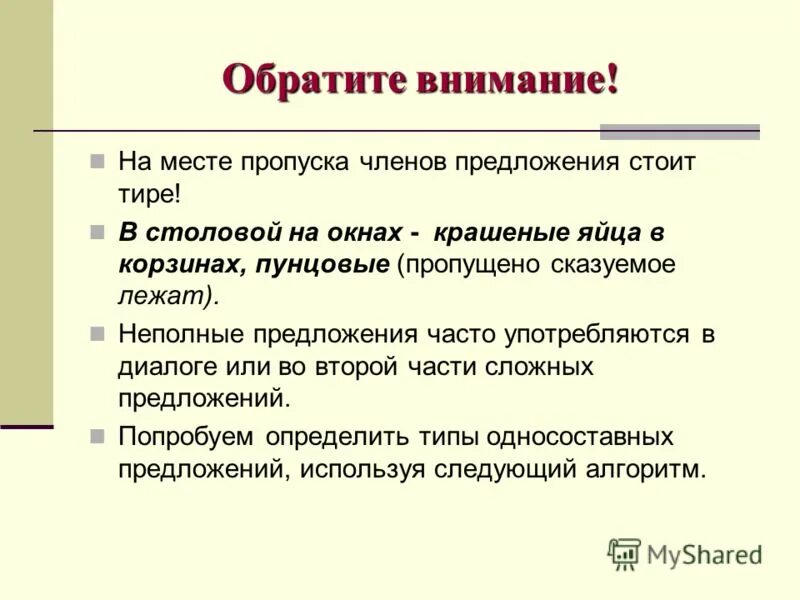 Обратите внимание!

На месте пропуска членов предложения стоит тире!

В столовой на окнах - крашеные яйца в корзинах, пунцовые (пропущено сказуемое лежат).

Неполные предложения часто употребляются в диалоге или во второй части сложных предложений.

Попробуем определить типы односоставных предложений, используя следующий алгоритм.

MyShared